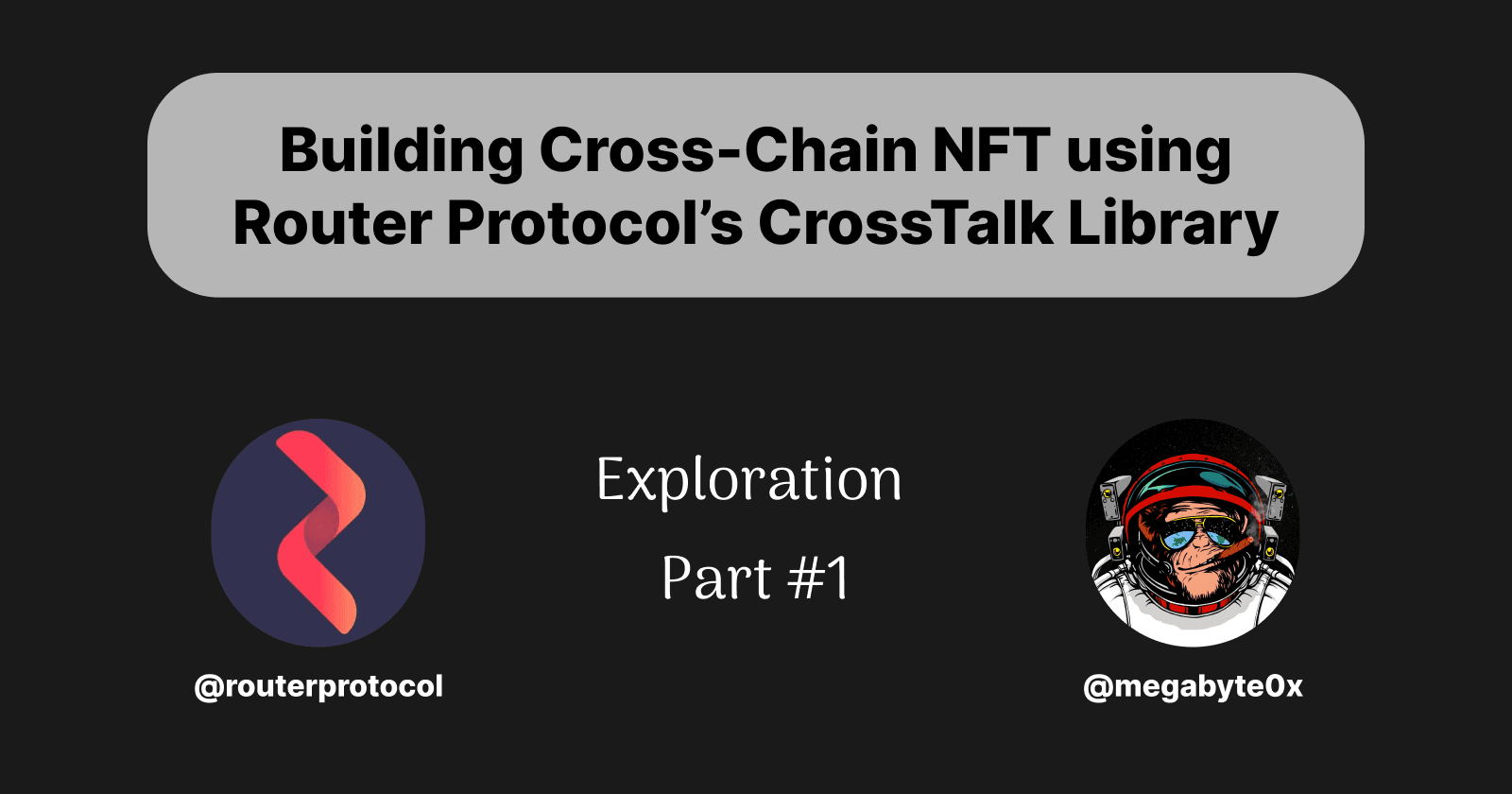 Building Cross-Chain NFT using Router Protocol's CrossTalk Library

Exploration

Part #1

@routerprotocol

@megabyte0x